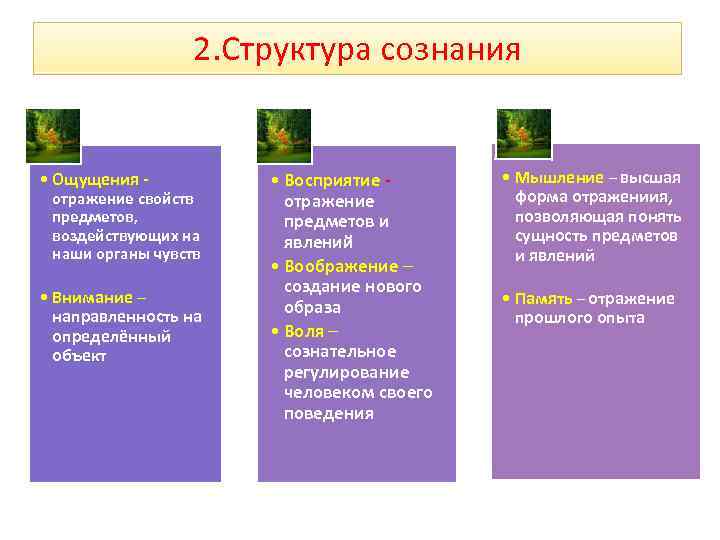 2.Структура сознания

• Ощущения - отражение свойств предметов, воздействующих на наши органы чувств

• Внимание – направленность на определённый объект

• Восприятие - отражение предметов и явлений

• Воображение – создание нового образа

• Воля – сознательное регулирование человеком своего поведения

• Мышление – высшая форма отражениия, позволяющая понять сущность предметов и явлений

• Память – отражение прошлого опыта